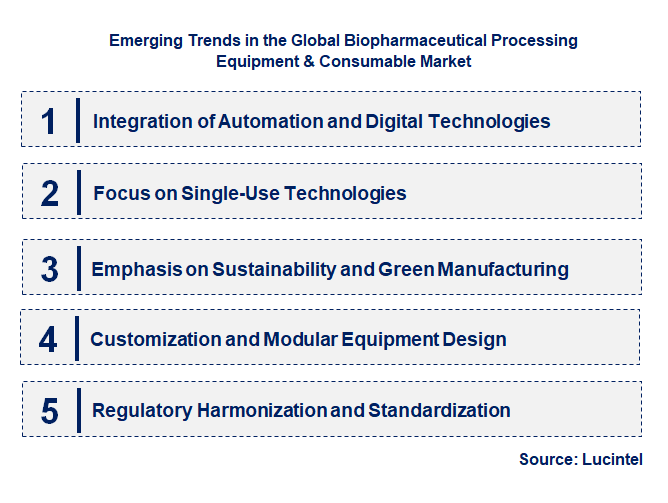 Emerging Trends in the Global Biopharmaceutical Processing Equipment & Consumable Market

1 Integration of Automation and Digital Technologies

2 Focus on Single-Use Technologies

3 Emphasis on Sustainability and Green Manufacturing

4 Customization and Modular Equipment Design

5 Regulatory Harmonization and Standardization

Source: Lucintel